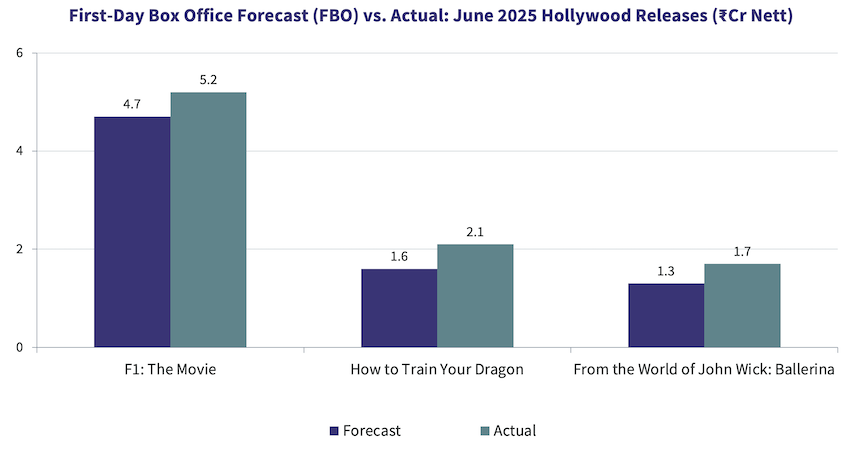 First-Day Box Office Forecast (FBO) vs. Actual: June 2025 Hollywood Releases (₹Cr Nett)

6
4
2
0

4.7
5.2
1.6
2.1
1.3
1.7

F1: The Movie
How to Train Your Dragon
From the World of John Wick: Ballerina

Forecast
Actual